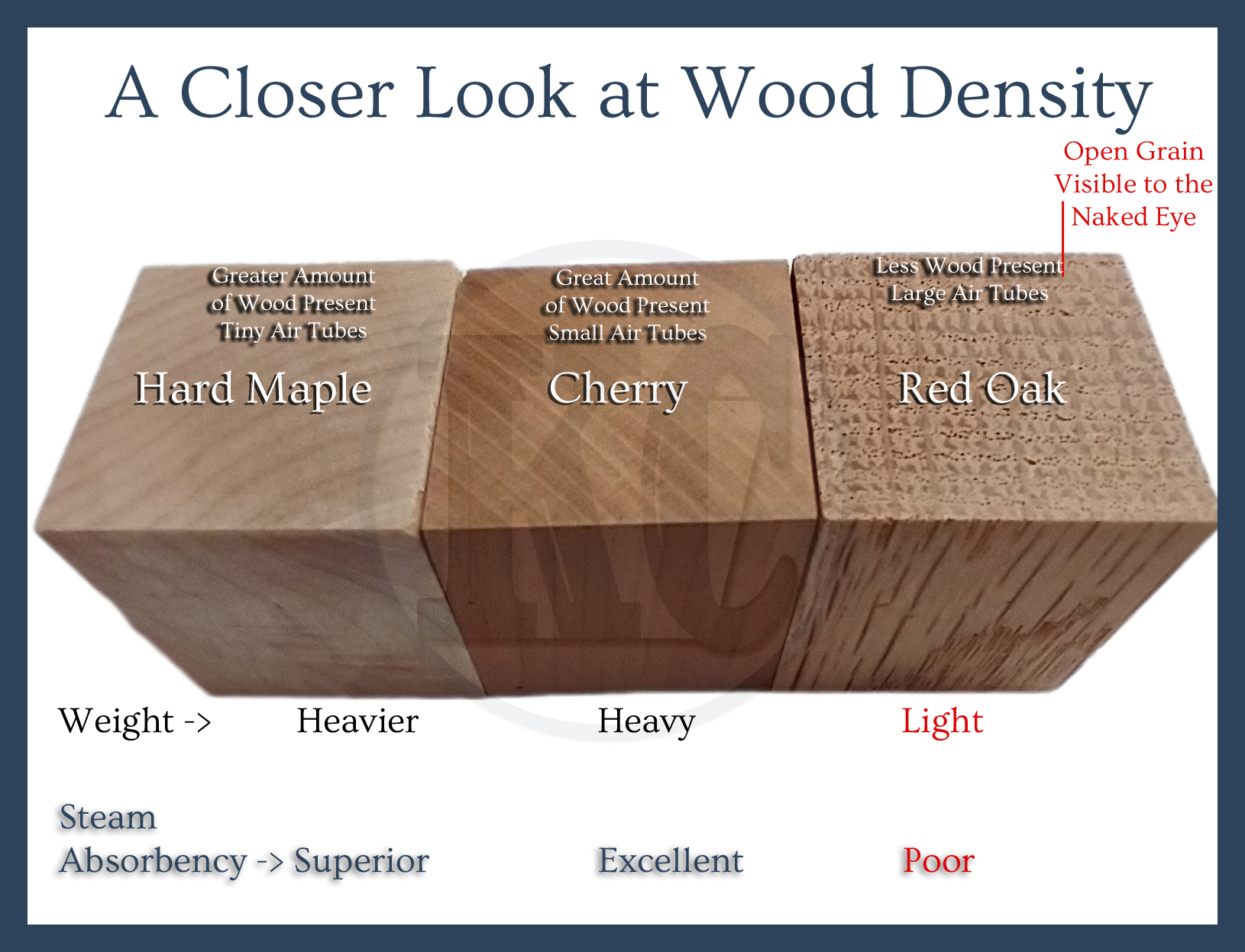 A Closer Look at Wood Density

Open Grain Visible to the Naked Eye

Greater Amount of Wood Present Tiny Air Tubes

Hard Maple

Great Amount of Wood Present Small Air Tubes

Cherry

Less Wood Present Large Air Tubes

Red Oak

Weight -> Heavier Heavy Light

Steam Absorbency -> Superior Excellent Poor